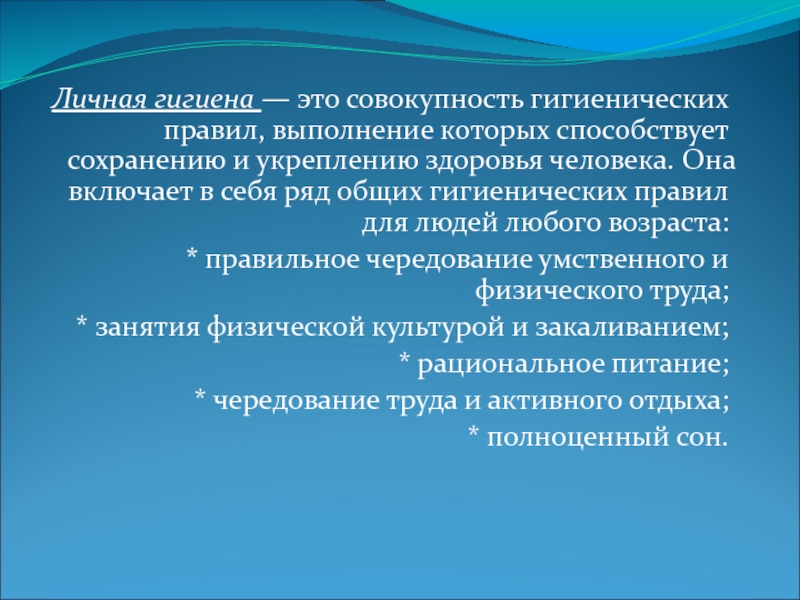 Личная гигиена — это совокупность гигиенических правил, выполнение которых способствует сохранению и укреплению здоровья человека. Она включает в себя ряд общих гигиенических правил для людей любого возраста:

* правильное чередование умственного и физического труда;

* занятия физической культурой и закаливанием;

* рациональное питание;

* чередование труда и активного отдыха;

* полноценный сон.